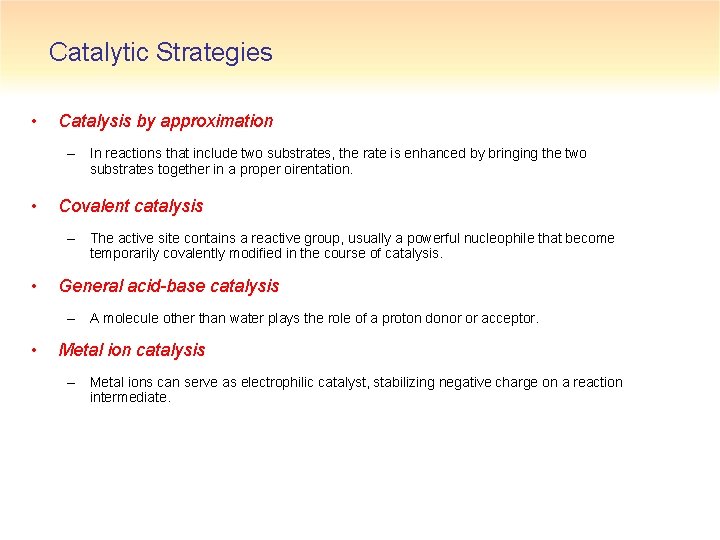 Catalytic Strategies

• Catalysis by approximation

– In reactions that include two substrates, the rate is enhanced by bringing the two substrates together in a proper oirentation.

• Covalent catalysis

– The active site contains a reactive group, usually a powerful nucleophile that become temporarily covalently modified in the course of catalysis.

• General acid-base catalysis

– A molecule other than water plays the role of a proton donor or acceptor.

• Metal ion catalysis

– Metal ions can serve as electrophilic catalyst, stabilizing negative charge on a reaction intermediate.